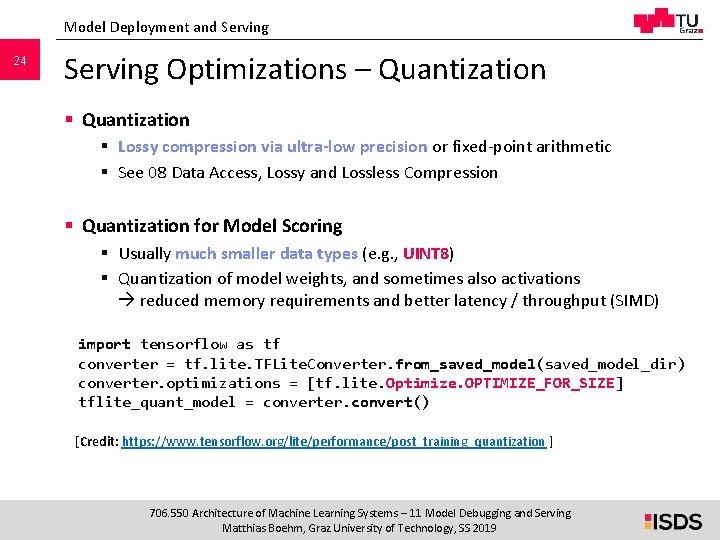 Model Deployment and Serving

TU Graz

24

Serving Optimizations – Quantization

▪ Quantization
  ▪ Lossy compression via ultra-low precision or fixed-point arithmetic
  ▪ See 08 Data Access, Lossy and Lossless Compression

▪ Quantization for Model Scoring
  ▪ Usually much smaller data types (e.g., UINT8)
  ▪ Quantization of model weights, and sometimes also activations
  → reduced memory requirements and better latency / throughput (SIMD)

import tensorflow as tf
converter = tf.lite.TFLiteConverter.from_saved_model(saved_model_dir)
converter.optimizations = [tf.lite.Optimize.OPTIMIZE_FOR_SIZE]
tflite_quant_model = converter.convert()

[Credit: https://www.tensorflow.org/lite/performance/post_training_quantization ]

706.550 Architecture of Machine Learning Systems – 11 Model Debugging and Serving
Matthias Boehm, Graz University of Technology, SS 2019

ISDS